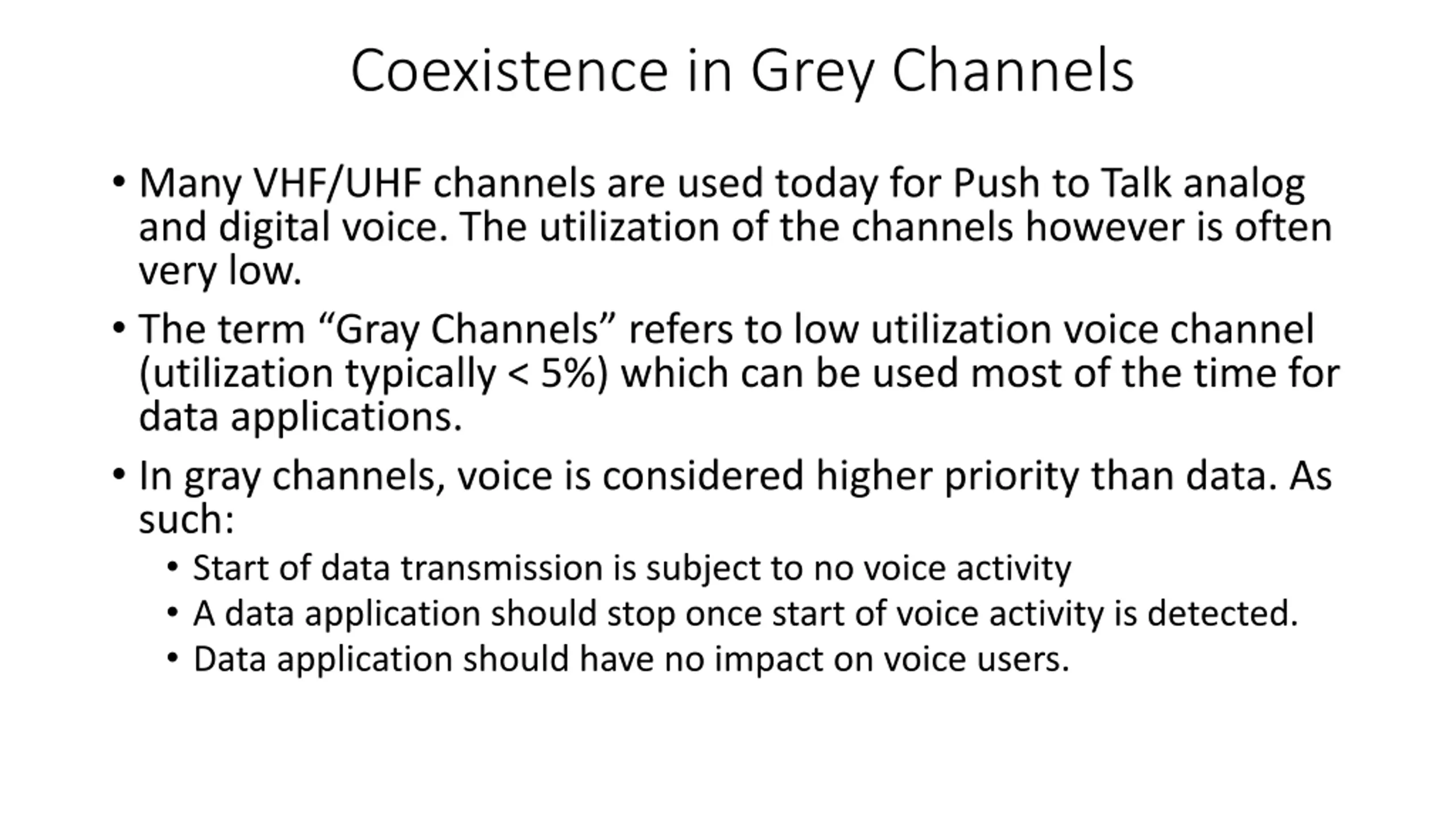 Coexistence in Grey Channels

• Many VHF/UHF channels are used today for Push to Talk analog and digital voice. The utilization of the channels however is often very low.

• The term “Gray Channels” refers to low utilization voice channel (utilization typically < 5%) which can be used most of the time for data applications.

• In gray channels, voice is considered higher priority than data. As such:
  • Start of data transmission is subject to no voice activity
  • A data application should stop once start of voice activity is detected.
  • Data application should have no impact on voice users.